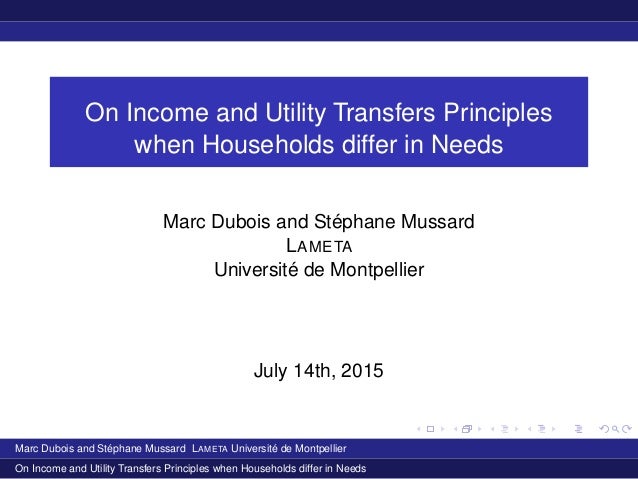 On Income and Utility Transfers Principles when Households differ in Needs

Marc Dubois and Stéphane Mussard
LAMETA
Université de Montpellier

July 14th, 2015

Marc Dubois and Stéphane Mussard LAMETA Université de Montpellier

On Income and Utility Transfers Principles when Households differ in Needs